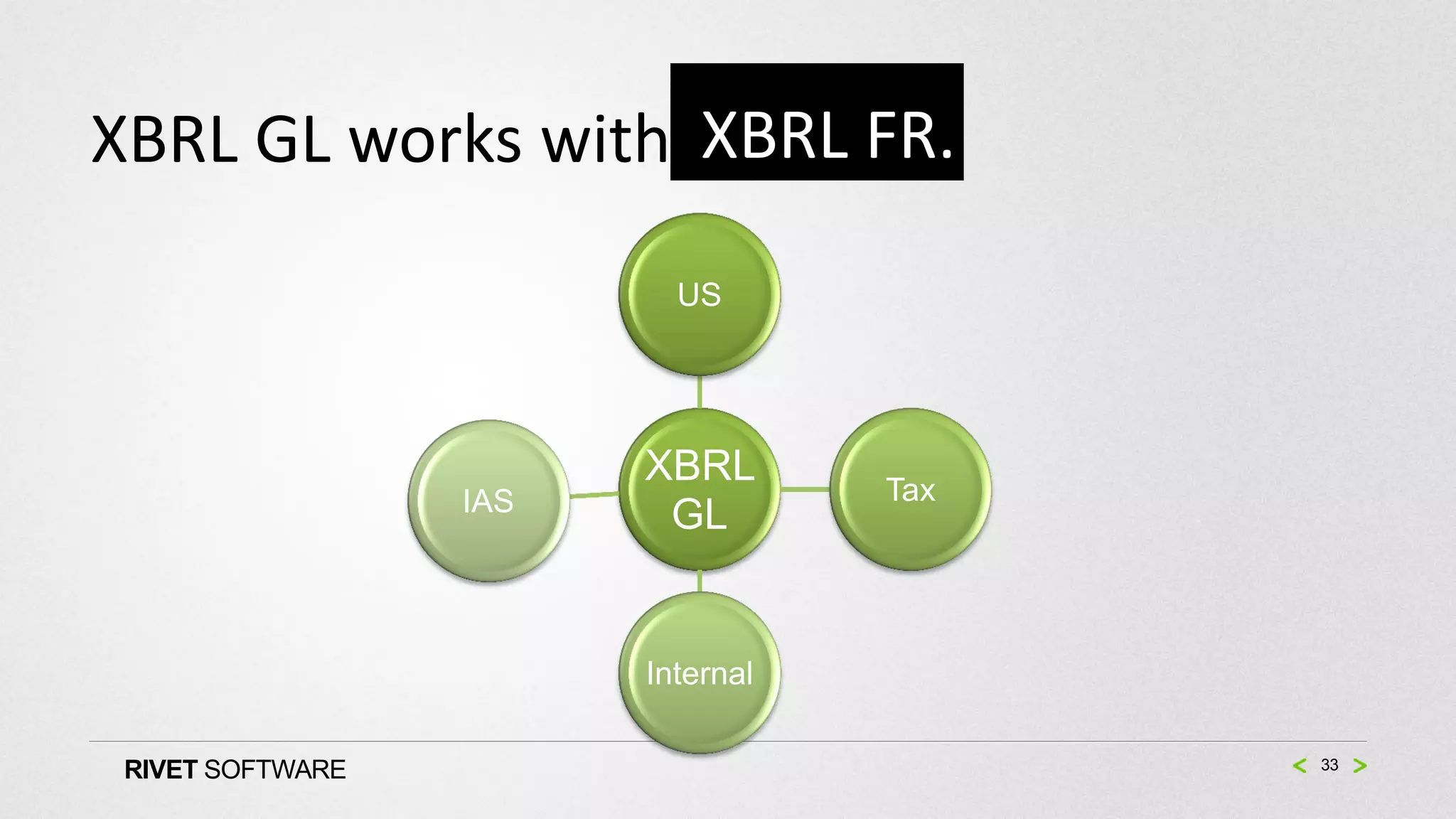 XBRL GL works with XBRL FR.

US

IAS

XBRL GL

Tax

Internal

RIVET SOFTWARE

< 33 >